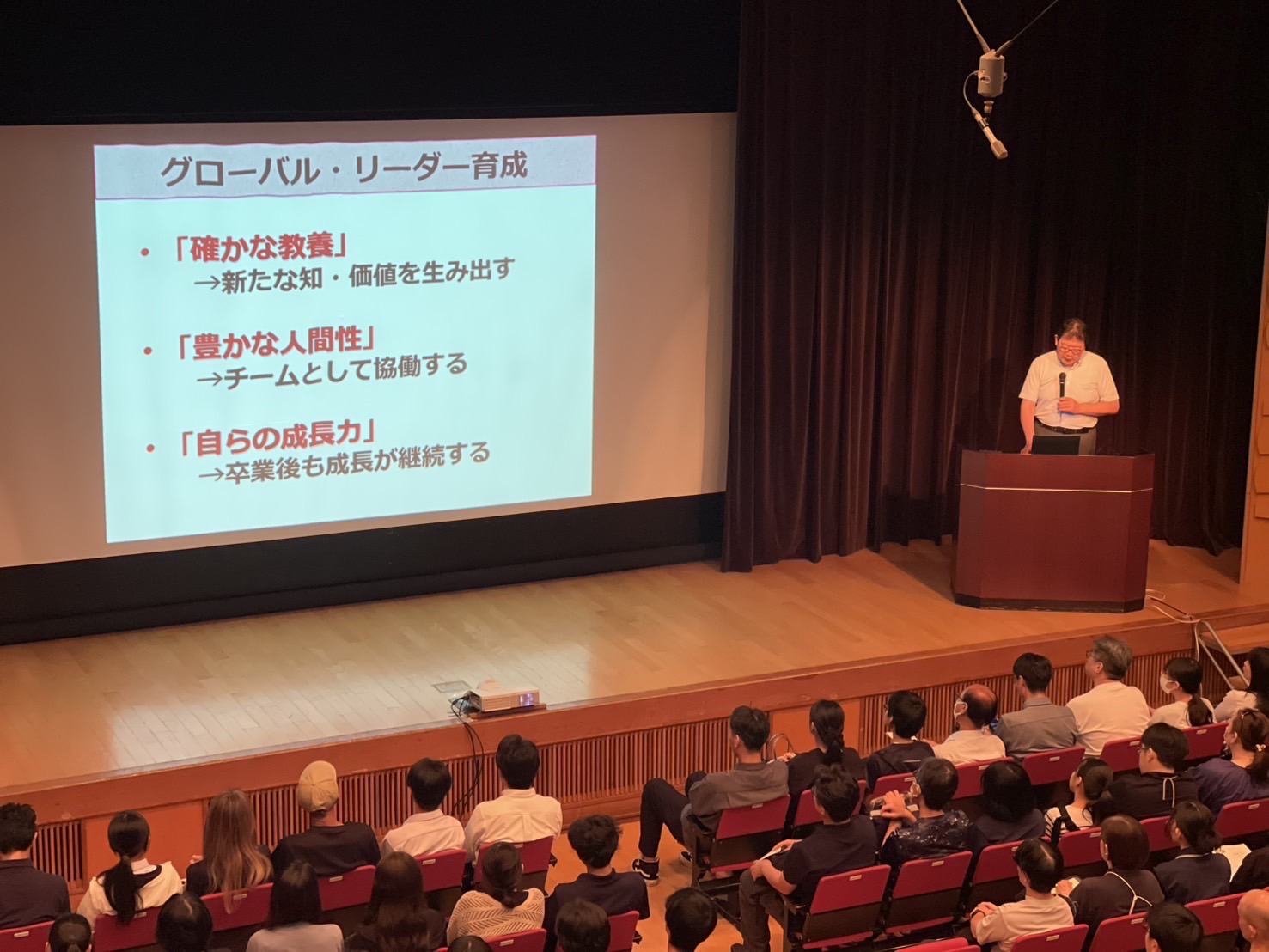 グローバル・リーダー育成

• 「確かな教養」
→新たな知・価値を生み出す

• 「豊かな人間性」
→チームとして協働する

• 「自らの成長力」
→卒業後も成長が継続する